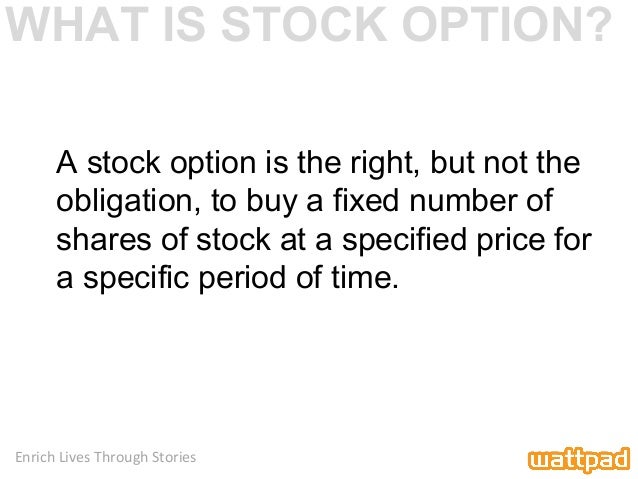 WHAT IS STOCK OPTION?

A stock option is the right, but not the obligation, to buy a fixed number of shares of stock at a specified price for a specific period of time.

Enrich Lives Through Stories

wattpad